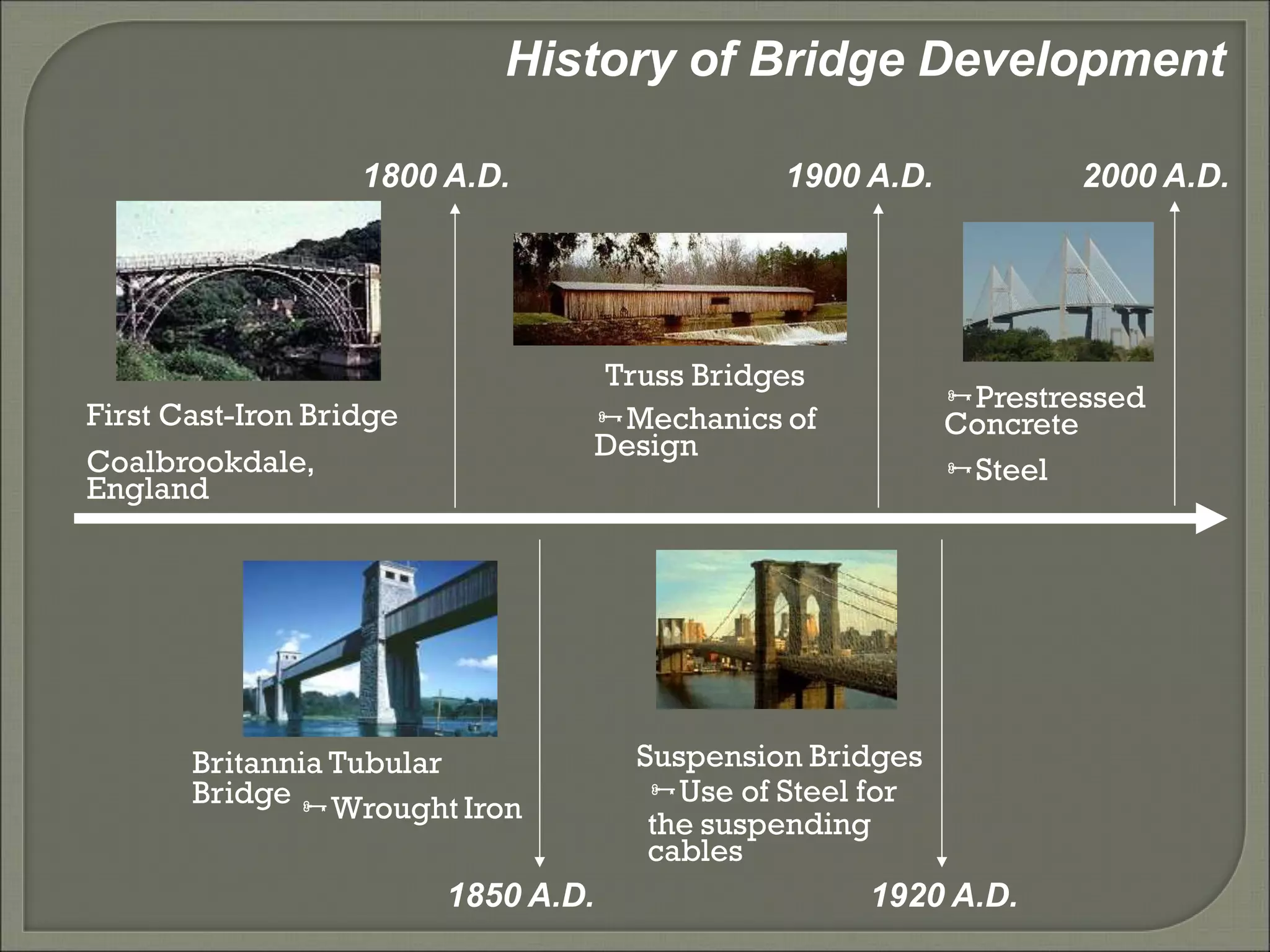 History of Bridge Development

1800 A.D.

1900 A.D.

2000 A.D.

First Cast-Iron Bridge

Coalbrookdale, England

Truss Bridges

Mechanics of Design

Prestressed Concrete

Steel

Britannia Tubular Bridge

Wrought Iron

Suspension Bridges

Use of Steel for the suspending cables

1850 A.D.

1920 A.D.